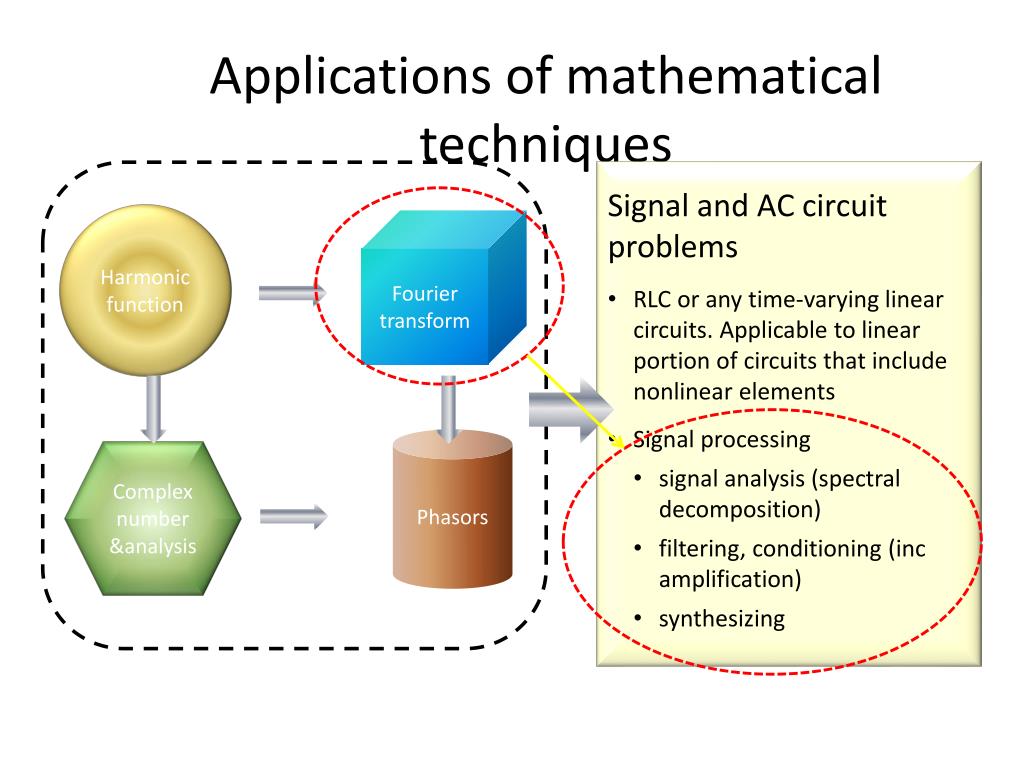 Applications of mathematical techniques

Harmonic function

Fourier transform

Complex number &analysis

Phasors

Signal and AC circuit problems

• RLC or any time-varying linear circuits. Applicable to linear portion of circuits that include nonlinear elements

• Signal processing

• signal analysis (spectral decomposition)

• filtering, conditioning (inc amplification)

• synthesizing